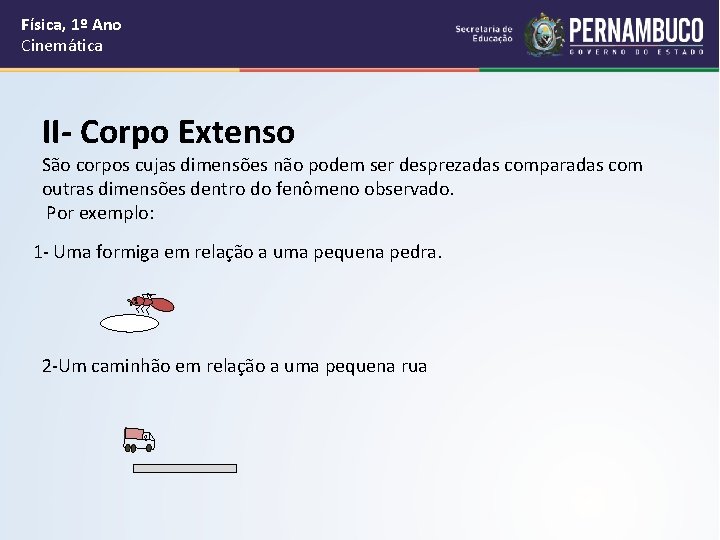 Física, 1º Ano
Cinemática

Secretaria de Educação
PERNAMBUCO
GOVERNO DO ESTADO

II- Corpo Extenso
São corpos cujas dimensões não podem ser desprezadas comparadas com outras dimensões dentro do fenômeno observado.
Por exemplo:

1- Uma formiga em relação a uma pequena pedra.

2-Um caminhão em relação a uma pequena rua